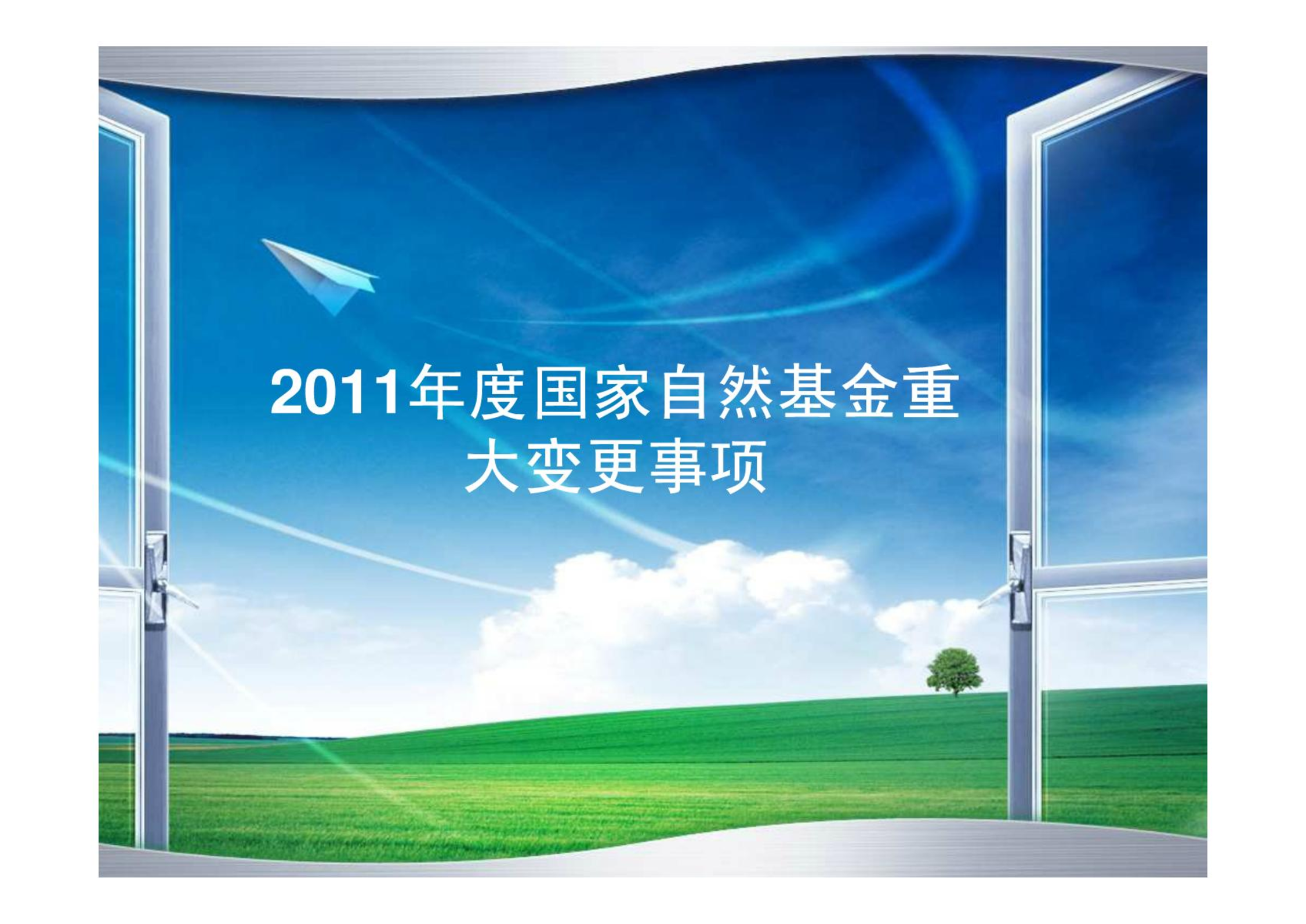 2011年度国家自然基金重大变更事项